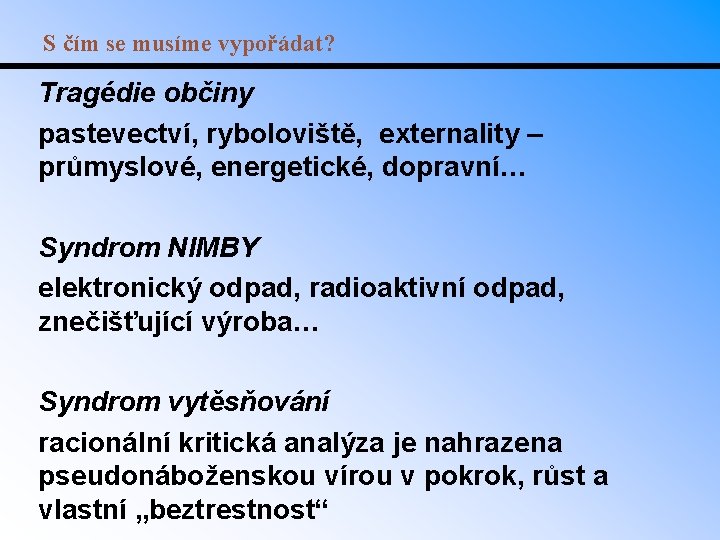 S čím se musíme vypořádat?

Tragédie občiny

pastevectví, ryboloviště, externality – průmyslové, energetické, dopravní…

Syndrom NIMBY

elektronický odpad, radioaktivní odpad, znečišťující výroba…

Syndrom vytěsňování

racionální kritická analýza je nahrazena pseudonáboženskou vírou v pokrok, růst a vlastní „beztrestnost“